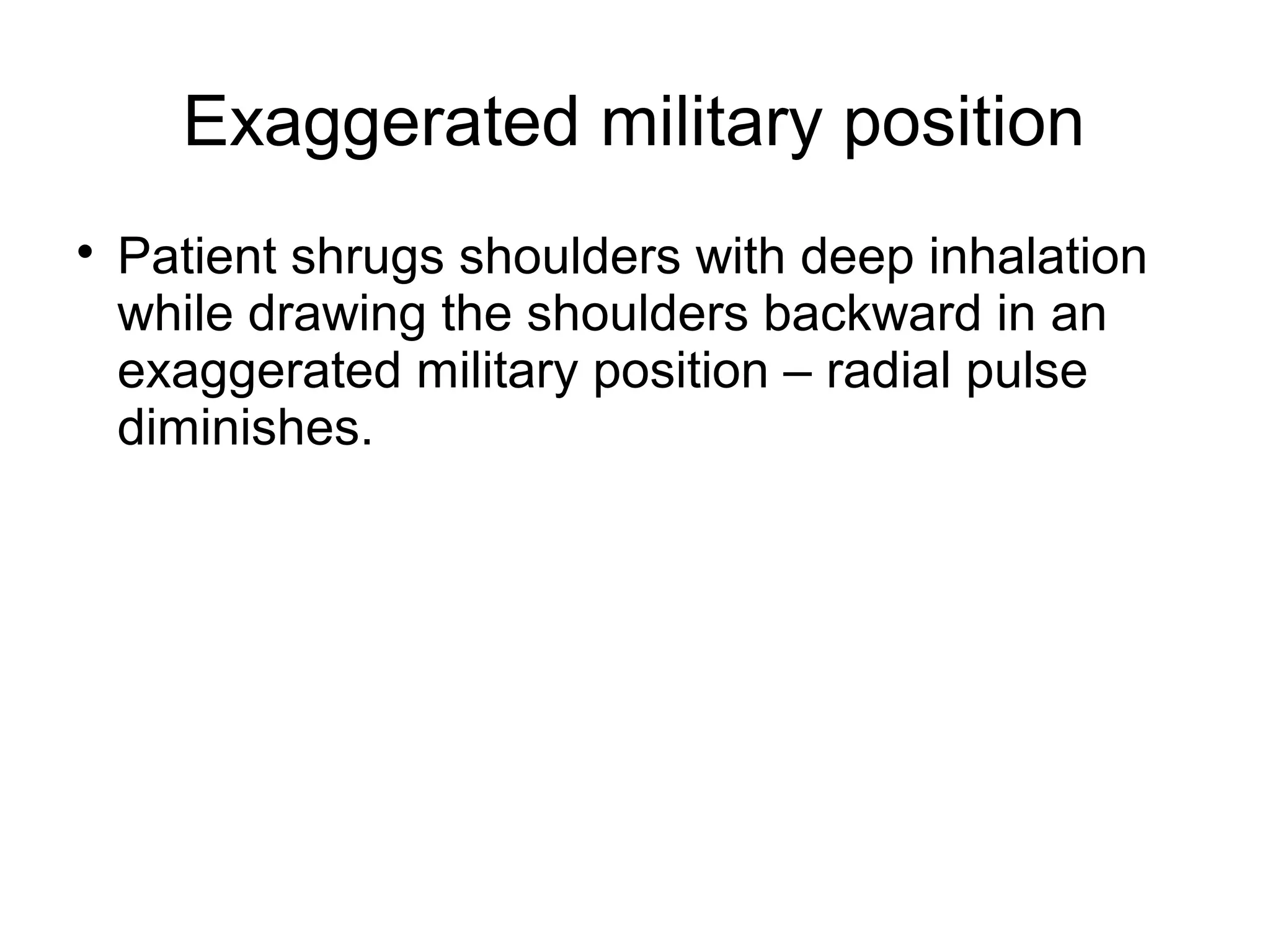 Exaggerated military position

• Patient shrugs shoulders with deep inhalation while drawing the shoulders backward in an exaggerated military position – radial pulse diminishes.